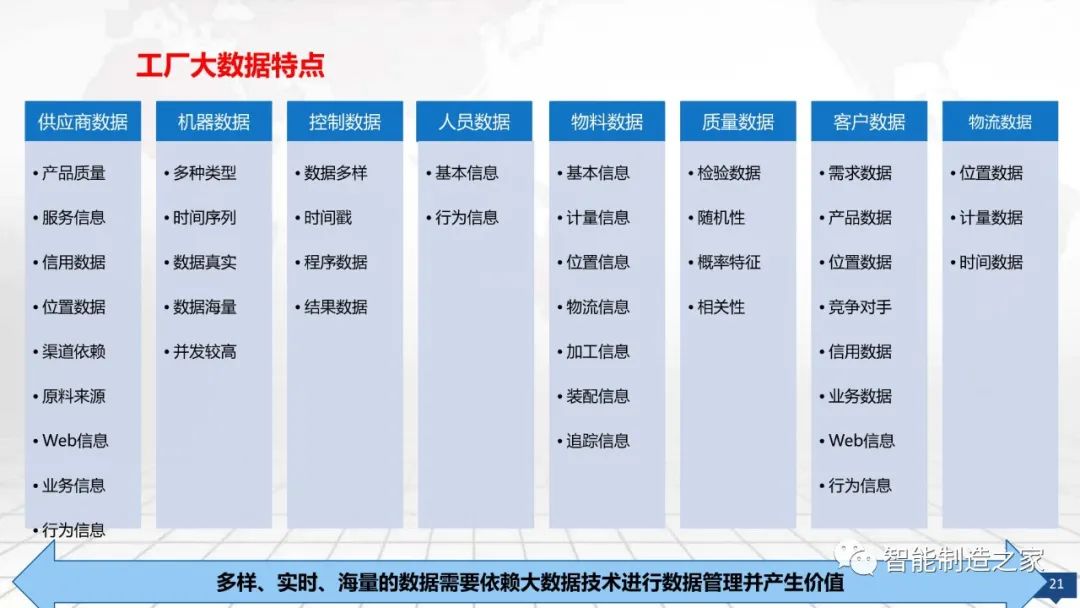 工厂大数据特点

供应商数据
• 产品质量
• 服务信息
• 信用数据
• 位置数据
• 渠道依赖
• 原料来源
• Web信息
• 业务信息
• 行为信息

机器数据
• 多种类型
• 时间序列
• 数据真实
• 数据海量
• 并发较高

控制数据
• 数据多样
• 时间戳
• 程序数据
• 结果数据

人员数据
• 基本信息
• 行为信息

物料数据
• 基本信息
• 计量信息
• 位置信息
• 物流信息
• 加工信息
• 装配信息
• 追踪信息

质量数据
• 检验数据
• 随机性
• 概率特征
• 相关性

客户数据
• 需求数据
• 产品数据
• 位置数据
• 竞争对手
• 信用数据
• 业务数据
• Web信息
• 行为信息

物流数据
• 位置数据
• 计量数据
• 时间数据

多样、实时、海量的数据需要依赖大数据技术进行数据管理并产生价值

智能制造之家

21